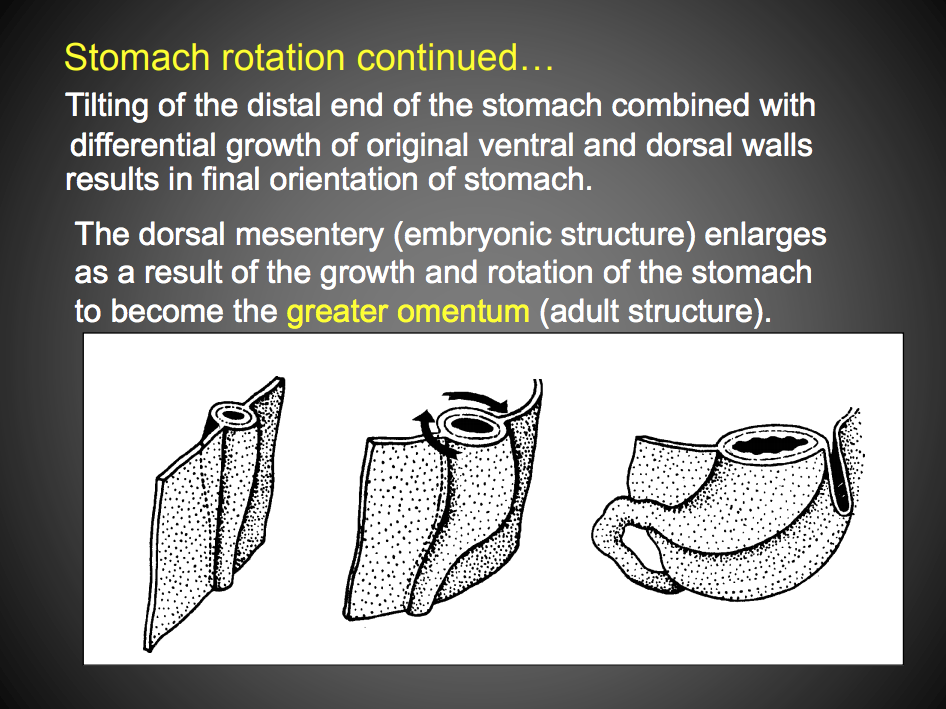 Stomach rotation continued…

Tilting of the distal end of the stomach combined with differential growth of original ventral and dorsal walls results in final orientation of stomach.

The dorsal mesentery (embryonic structure) enlarges as a result of the growth and rotation of the stomach to become the greater omentum (adult structure).